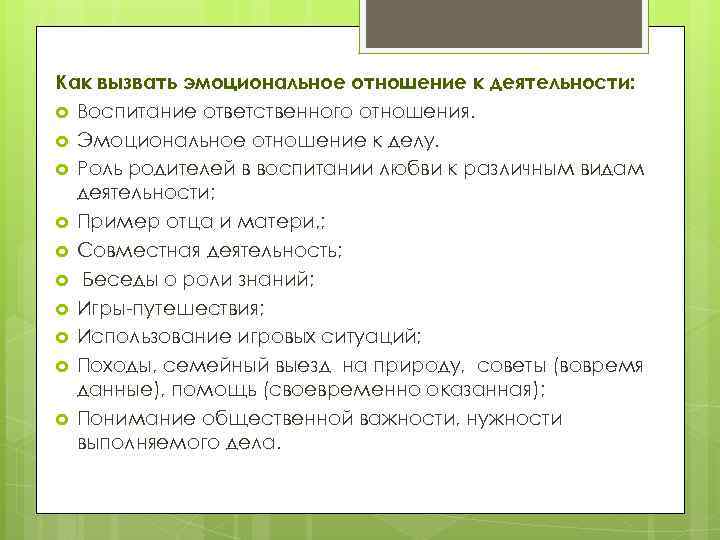 Как вызвать эмоциональное отношение к деятельности:

Воспитание ответственного отношения.

Эмоциональное отношение к делу.

Роль родителей в воспитании любви к различным видам деятельности;

Пример отца и матери,;

Совместная деятельность;

Беседы о роли знаний;

Игры-путешествия;

Использование игровых ситуаций;

Походы, семейный выезд на природу, советы (вовремя данные), помощь (своевременно оказанная);

Понимание общественной важности, нужности выполняемого дела.